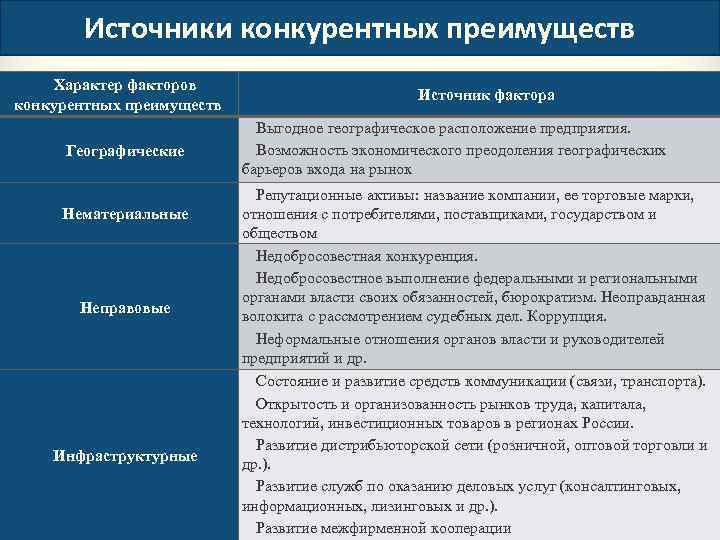 Источники конкурентных преимуществ

| Характер факторов конкурентных преимуществ | Источник фактора |
|---|---|
| Географические | Выгодное географическое расположение предприятия. Возможность экономического преодоления географических барьеров входа на рынок |
| Нематериальные | Репутационные активы: название компании, ее торговые марки, отношения с потребителями, поставщиками, государством и обществом |
| Неправовые | Недобросовестная конкуренция. Недобросовестное выполнение федеральными и региональными органами власти своих обязанностей, бюрократизм. Неоправданная волокита с рассмотрением судебных дел. Коррупция. Неформальные отношения органов власти и руководителей предприятий и др. |
| Инфраструктурные | Состояние и развитие средств коммуникации (связи, транспорта). Открытость и организованность рынков труда, капитала, технологий, инвестиционных товаров в регионах России. Развитие дистрибьюторской сети (розничной, оптовой торговли и др.). Развитие служб по оказанию деловых услуг (консалтинговых, информационных, лизинговых и др.). Развитие межфирменной кооперации |